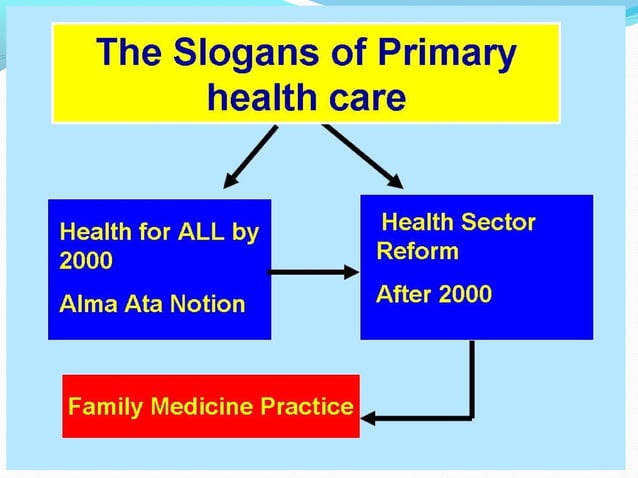 The Slogans of Primary health care

Health for ALL by 2000

Alma Ata Notion

Health Sector Reform

After 2000

Family Medicine Practice